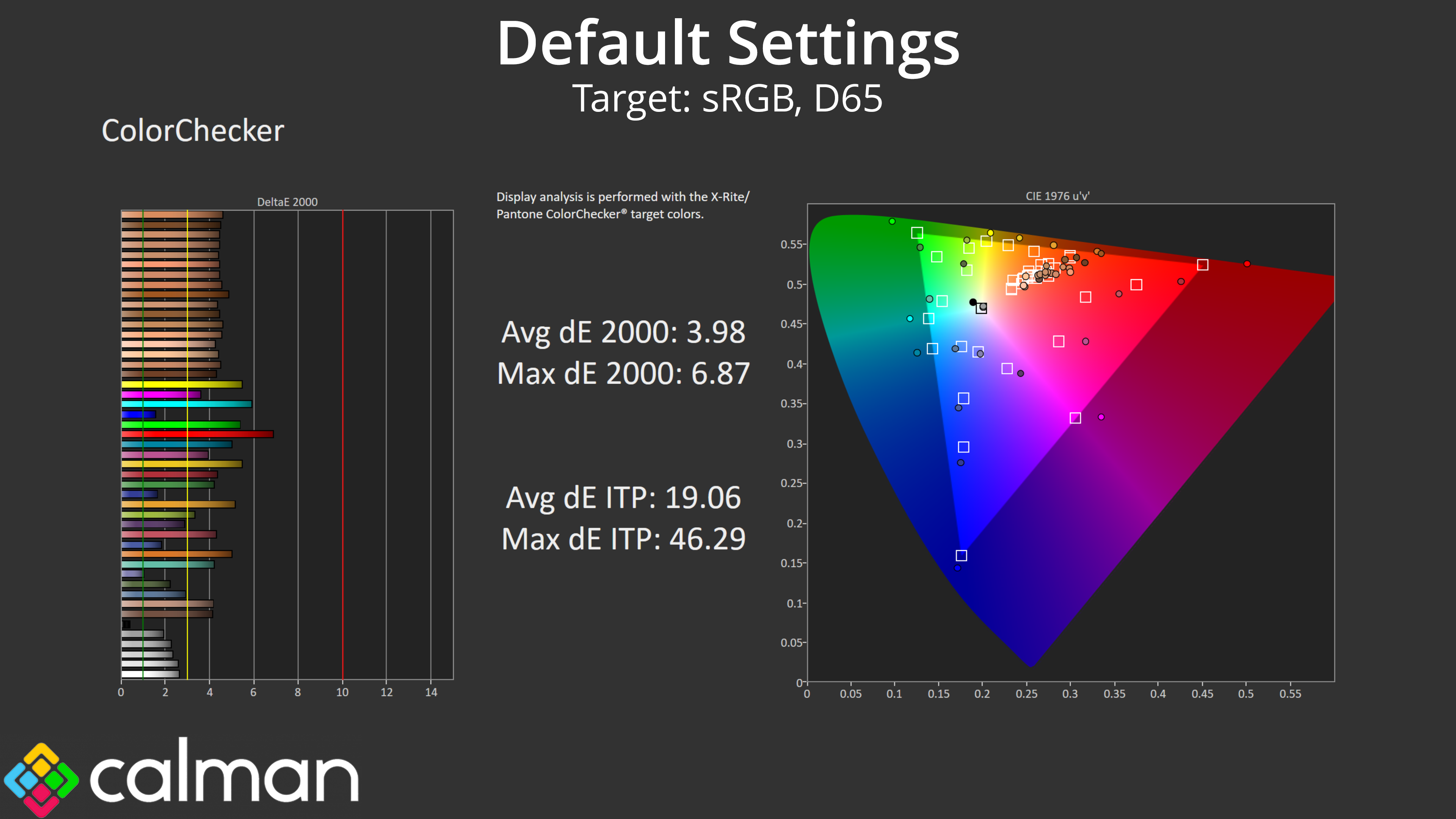 Default Settings
Target: sRGB, D65

ColorChecker

DeltaE 2000

0 2 4 6 8 10 12 14

Display analysis is performed with the X-Rite/ Pantone ColorChecker® target colors.

Avg dE 2000: 3.98
Max dE 2000: 6.87

Avg dE ITP: 19.06
Max dE ITP: 46.29

CIE 1976 u'v'

0.55
0.5
0.45
0.4
0.35
0.3
0.25
0.2
0.15
0.1
0.05
0

0 0.05 0.1 0.15 0.2 0.25 0.3 0.35 0.4 0.45 0.5 0.55

calman